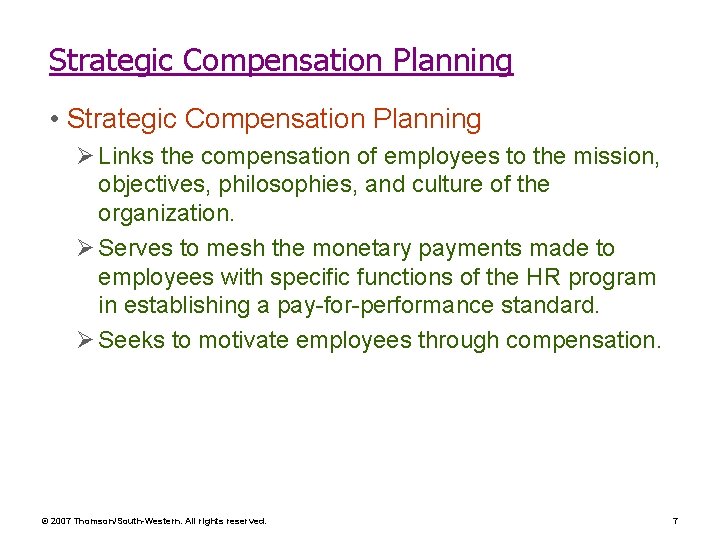 Strategic Compensation Planning

• Strategic Compensation Planning

➢ Links the compensation of employees to the mission, objectives, philosophies, and culture of the organization.

➢ Serves to mesh the monetary payments made to employees with specific functions of the HR program in establishing a pay-for-performance standard.

➢ Seeks to motivate employees through compensation.

© 2007 Thomson/South-Western. All rights reserved.

7